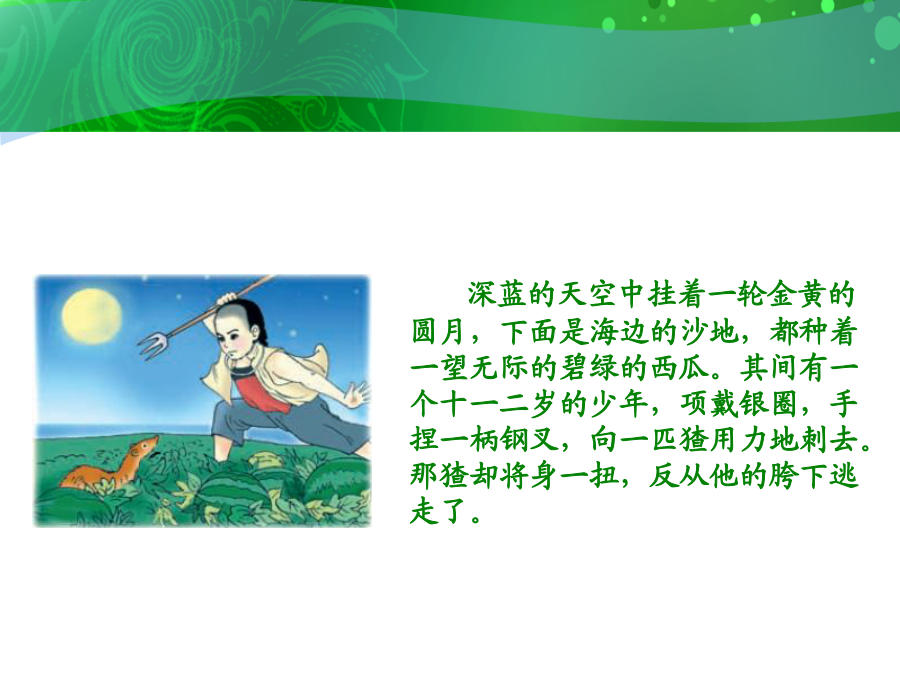 深蓝的天空中挂着一轮金黄的圆月，下面是海边的沙地，都种着一望无际的碧绿的西瓜。其间有一个十一二岁的少年，项戴银圈，手捏一柄钢叉，向一匹猹用力地刺去。那猹却将身一扭，反从他的胯下逃走了。